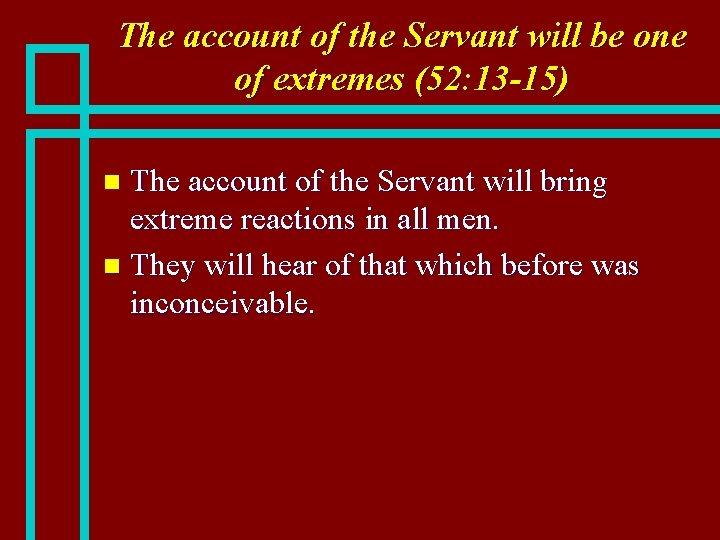 The account of the Servant will be one of extremes (52:13-15)

- The account of the Servant will bring extreme reactions in all men.
- They will hear of that which before was inconceivable.